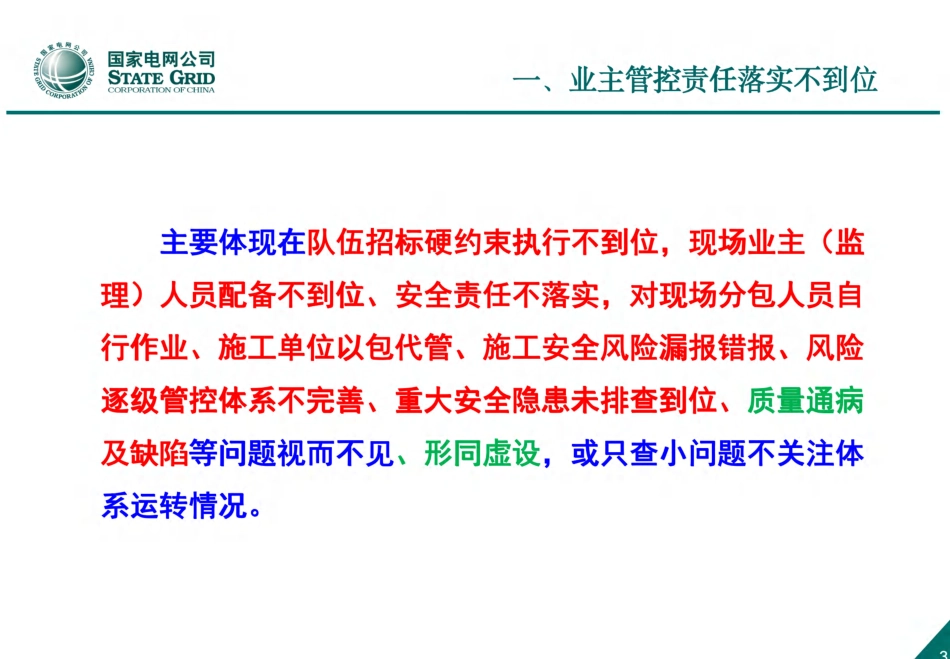 国家电网公司
STATE GRID
CORPORATION OF CHINA

一、业主管控责任落实不到位

主要体现在队伍招标硬约束执行不到位，现场业主（监理）人员配备不到位、安全责任不落实，对现场分包人员自行作业、施工单位以包代管、施工安全风险漏报错报、风险逐级管控体系不完善、重大安全隐患未排查到位、质量通病及缺陷等问题视而不见、形同虚设，或只查小问题不关注体系运转情况。

3